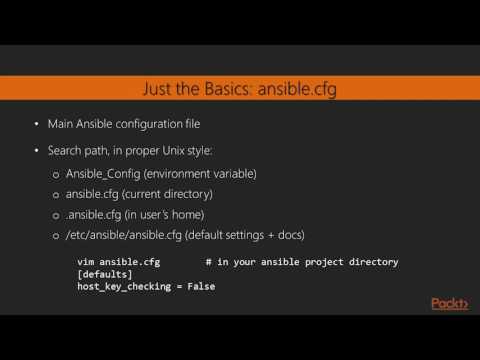 Just the Basics: ansible.cfg

• Main Ansible configuration file

• Search path, in proper Unix style:

o Ansible_Config (environment variable)

o ansible.cfg (current directory)

o .ansible.cfg (in user's home)

o /etc/ansible/ansible.cfg (default settings + docs)

vim ansible.cfg        # in your ansible project directory
[defaults]
host_key_checking = False

Packt>